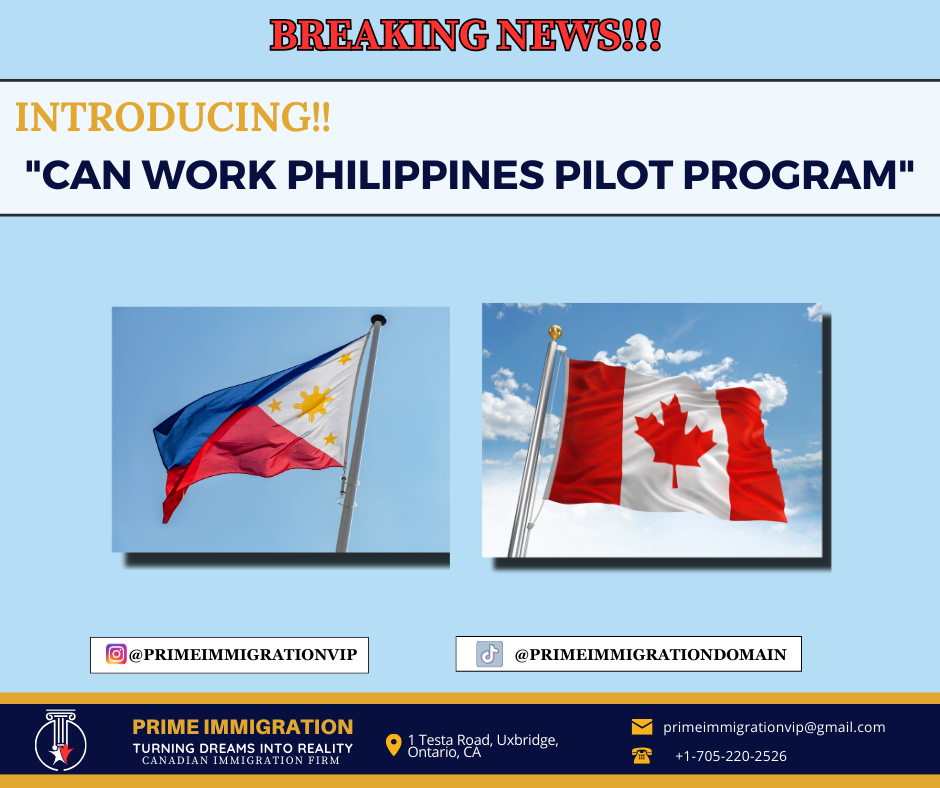 BREAKING NEWS!!!

INTRODUCING!!

"CAN WORK PHILIPPINES PILOT PROGRAM"

@PRIMEIMMIGRATIONVIP

@PRIMEIMMIGRATIONDOMAIN

PRIME IMMIGRATION
TURNING DREAMS INTO REALITY
CANADIAN IMMIGRATION FIRM

1 Testa Road, Uxbridge, Ontario, CA

primeimmigrationvip@gmail.com

+1-705-220-2526